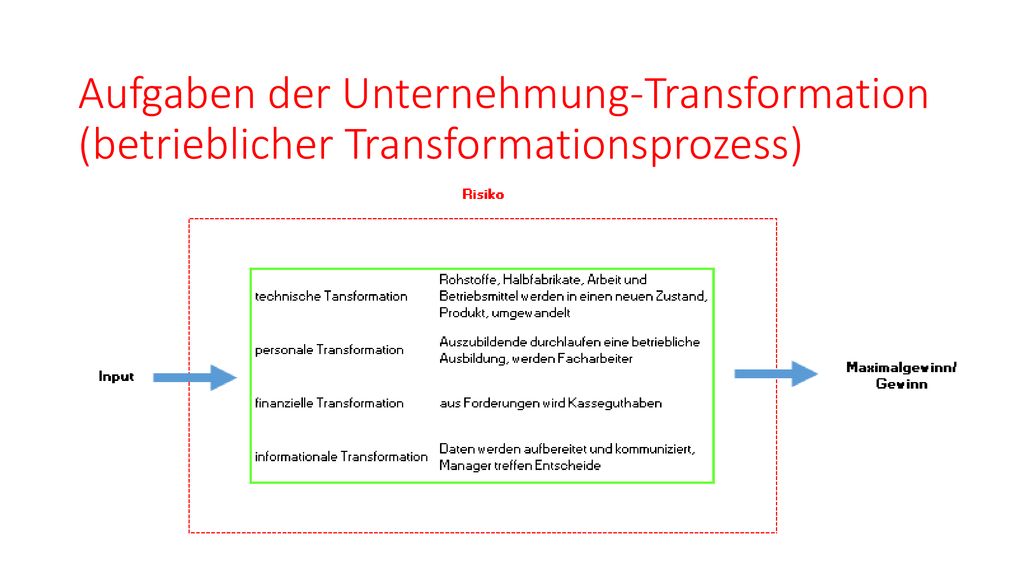 Aufgaben der Unternehmung-Transformation (betrieblicher Transformationsprozess)

Risiko

Input

| | |
|---|---|
| technische Tansformation | Rohstoffe, Halbfabrikate, Arbeit und Betriebsmittel werden in einen neuen Zustand, Produkt, umgewandelt |
| personale Transformation | Auszubildende durchlaufen eine betriebliche Ausbildung, werden Facharbeiter |
| finanzielle Transformation | aus Forderungen wird Kasseguthaben |
| informationale Transformation | Daten werden aufbereitet und kommuniziert, Manager treffen Entscheide |

Maximalgewinn/ Gewinn